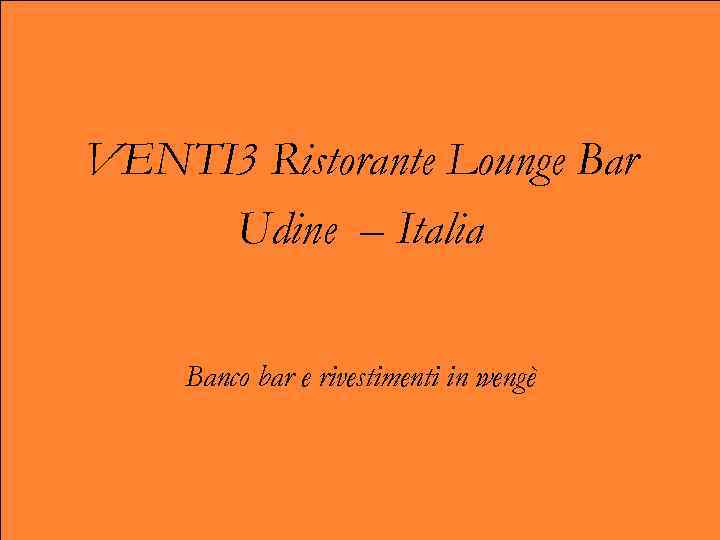 VENTI3 Ristorante Lounge Bar
Udine – Italia

Banco bar e rivestimenti in wengè